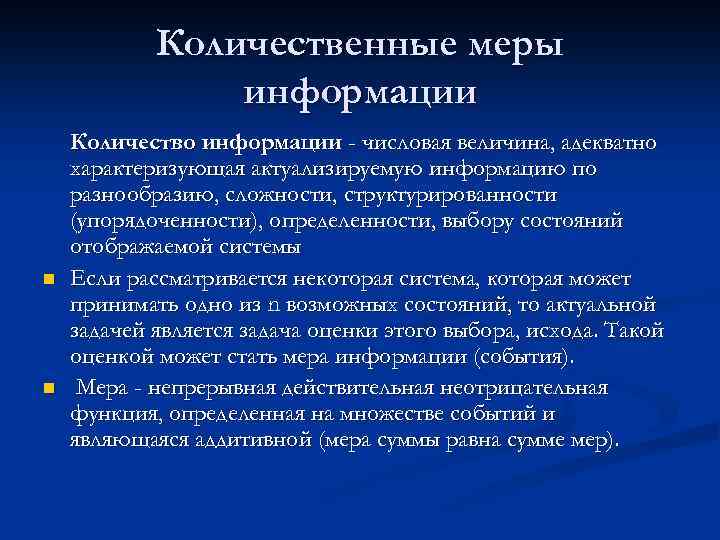 Количественные меры информации

Количество информации - числовая величина, адекватно характеризующая актуализируемую информацию по разнообразию, сложности, структурированности (упорядоченности), определенности, выбору состояний отображаемой системы

Если рассматривается некоторая система, которая может принимать одно из n возможных состояний, то актуальной задачей является задача оценки этого выбора, исхода. Такой оценкой может стать мера информации (события).

Мера - непрерывная действительная неотрицательная функция, определенная на множестве событий и являющаяся аддитивной (мера суммы равна сумме мер).